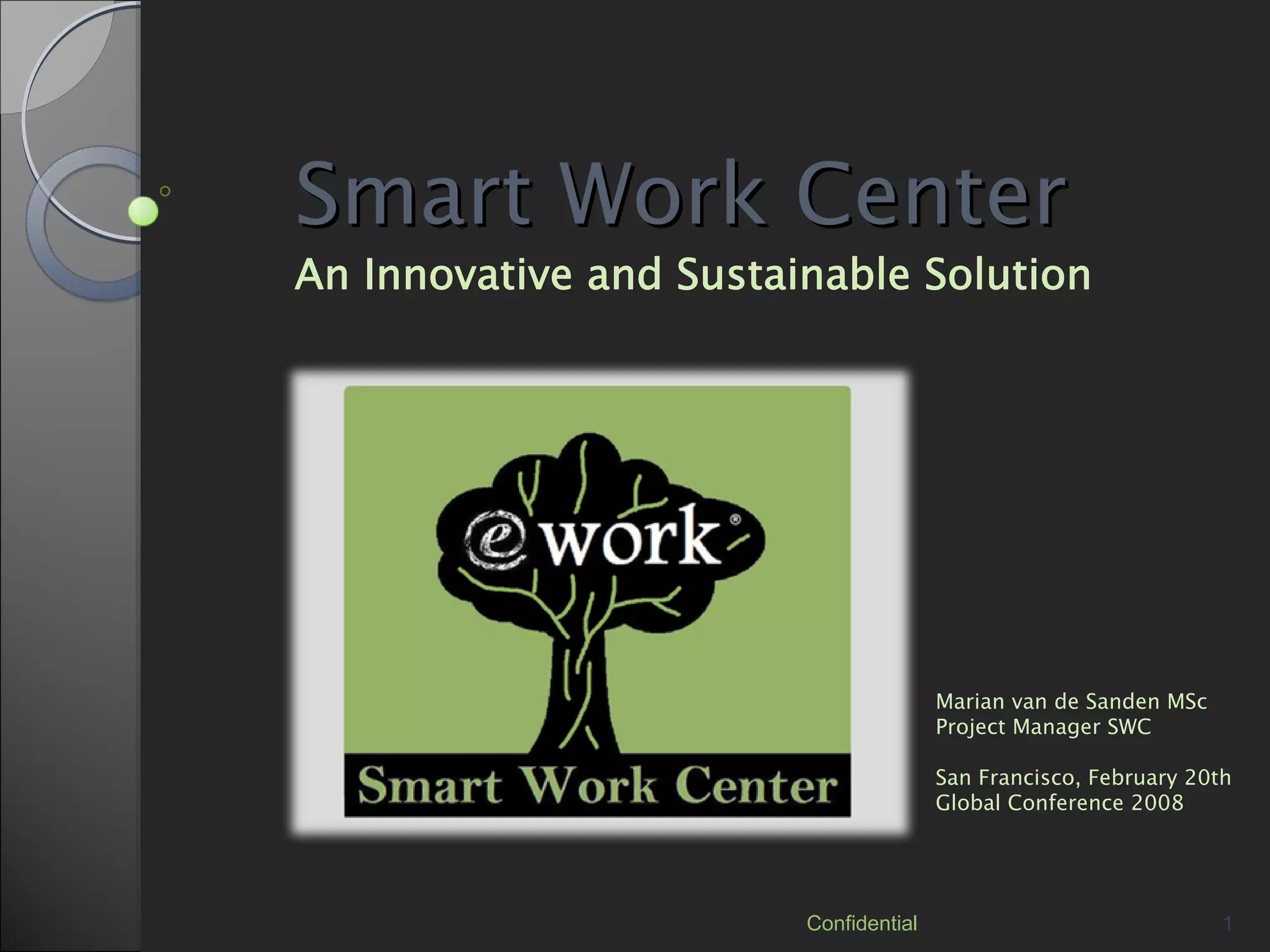 Smart Work Center

An Innovative and Sustainable Solution

ework®

Smart Work Center

Marian van de Sanden MSc
Project Manager SWC

San Francisco, February 20th
Global Conference 2008

Confidential

1